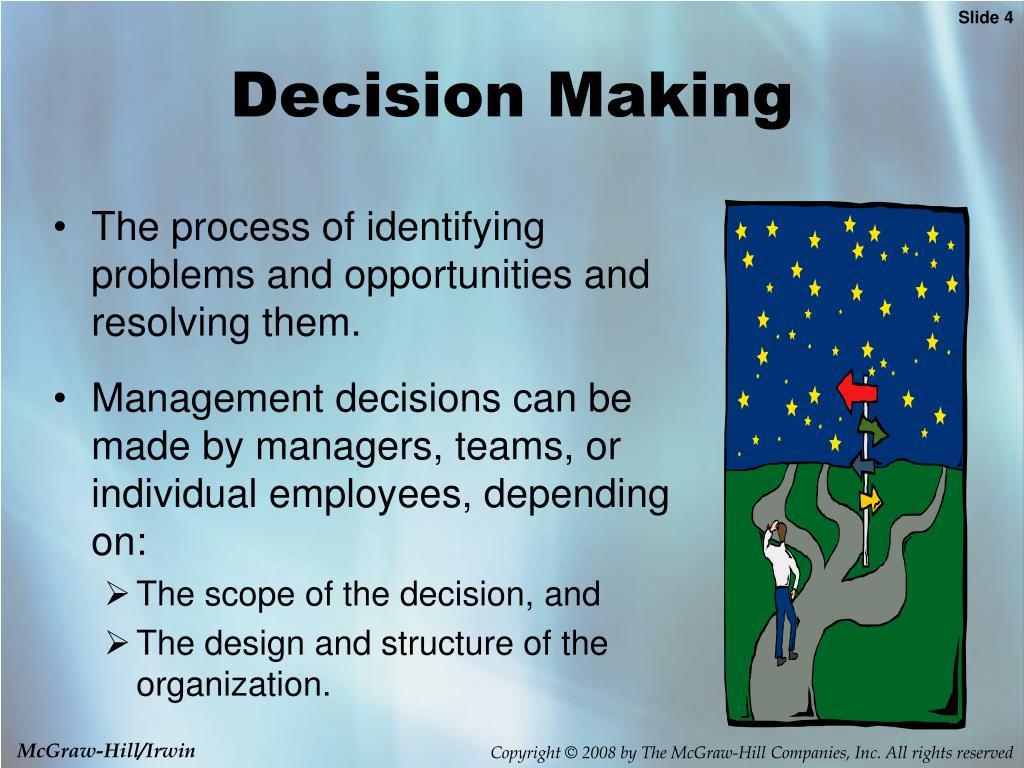 Slide 4

Decision Making

• The process of identifying problems and opportunities and resolving them.

• Management decisions can be made by managers, teams, or individual employees, depending on:
➢ The scope of the decision, and
➢ The design and structure of the organization.

McGraw-Hill/Irwin

Copyright © 2008 by The McGraw-Hill Companies, Inc. All rights reserved